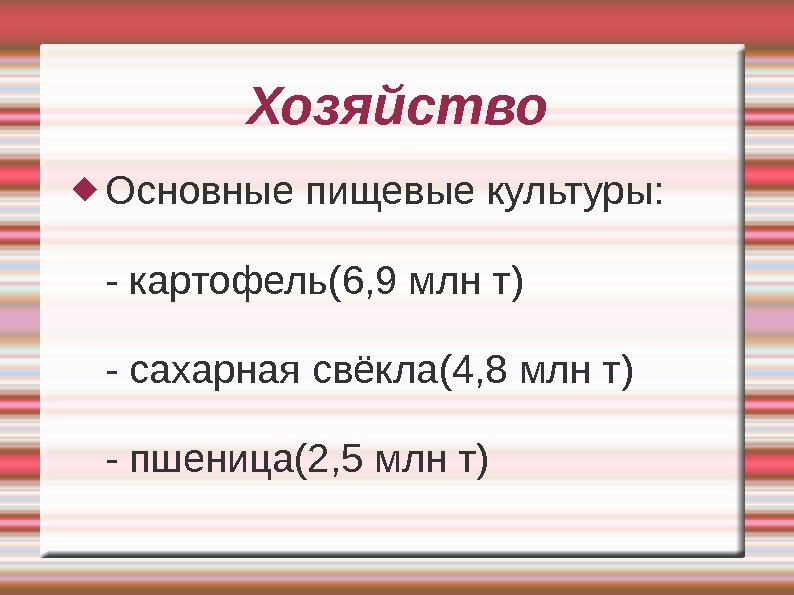 Хозяйство

Основные пищевые культуры:

- картофель(6,9 млн т)

- сахарная свёкла(4,8 млн т)

- пшеница(2,5 млн т)